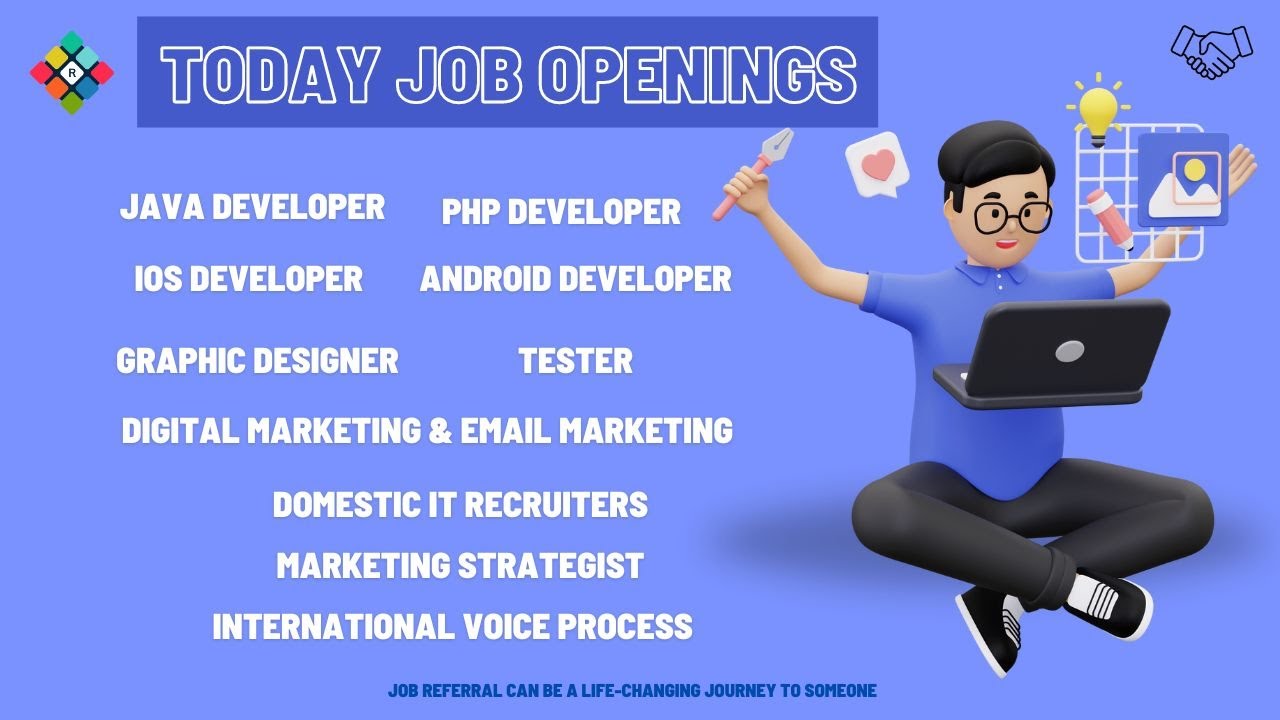 R

TODAY JOB OPENINGS

JAVA DEVELOPER
PHP DEVELOPER

IOS DEVELOPER
ANDROID DEVELOPER

GRAPHIC DESIGNER
TESTER

DIGITAL MARKETING & EMAIL MARKETING

DOMESTIC IT RECRUITERS

MARKETING STRATEGIST

INTERNATIONAL VOICE PROCESS

JOB REFERRAL CAN BE A LIFE-CHANGING JOURNEY TO SOMEONE